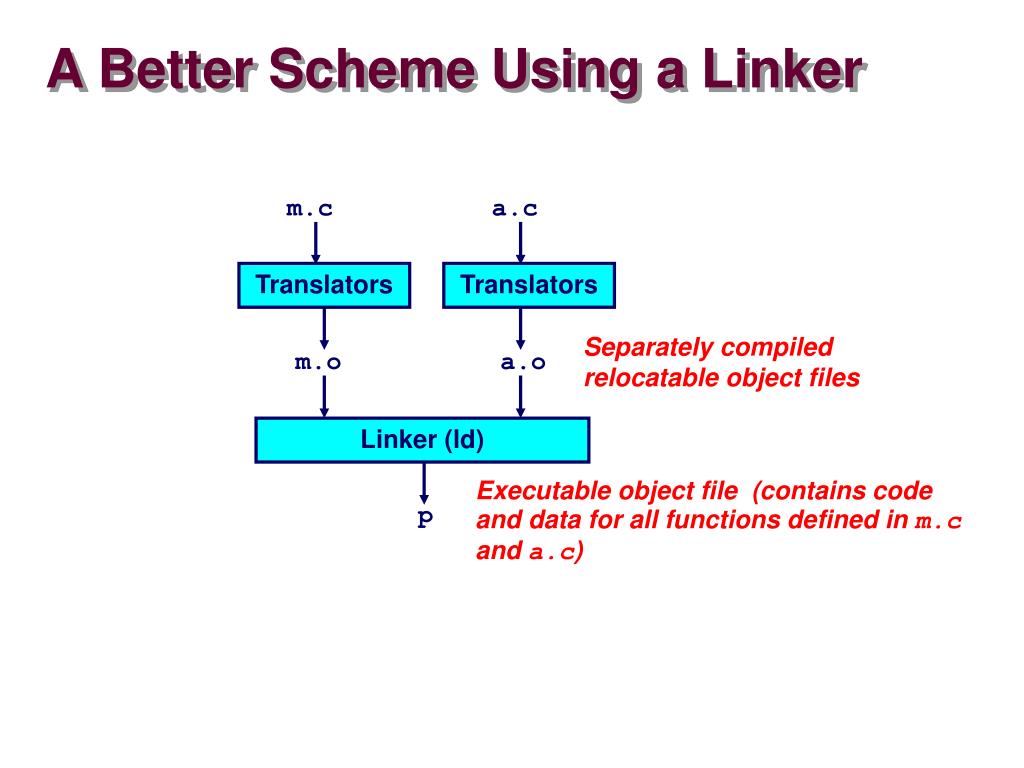 A Better Scheme Using a Linker

m.c

a.c

Translators

Translators

m.o

a.o

Separately compiled relocatable object files

Linker (ld)

p

Executable object file (contains code and data for all functions defined in m.c and a.c)